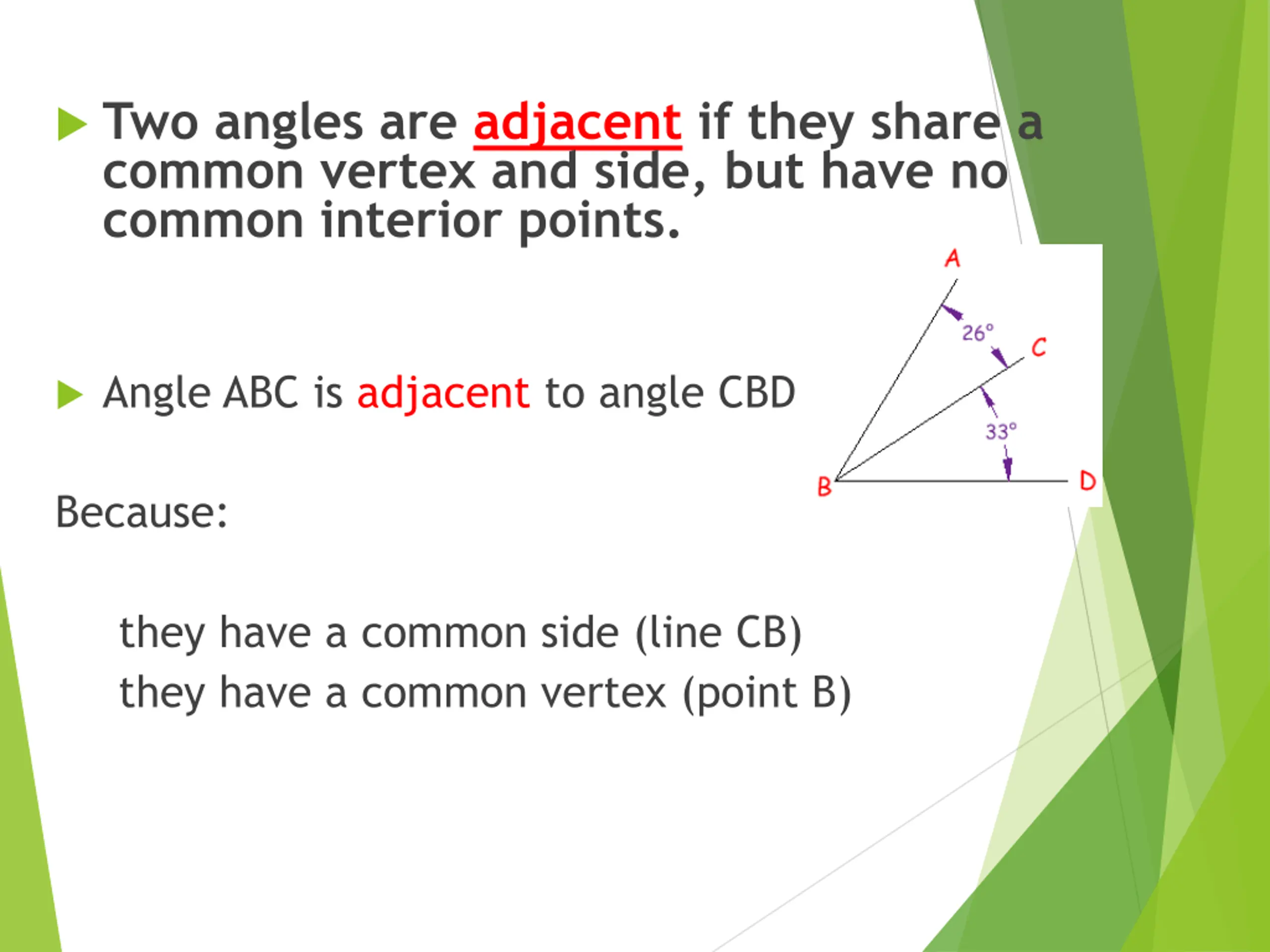 Two angles are adjacent if they share a common vertex and side, but have no common interior points.

Angle ABC is adjacent to angle CBD

A
26°
C
33°
B
D

Because:

they have a common side (line CB)
they have a common vertex (point B)